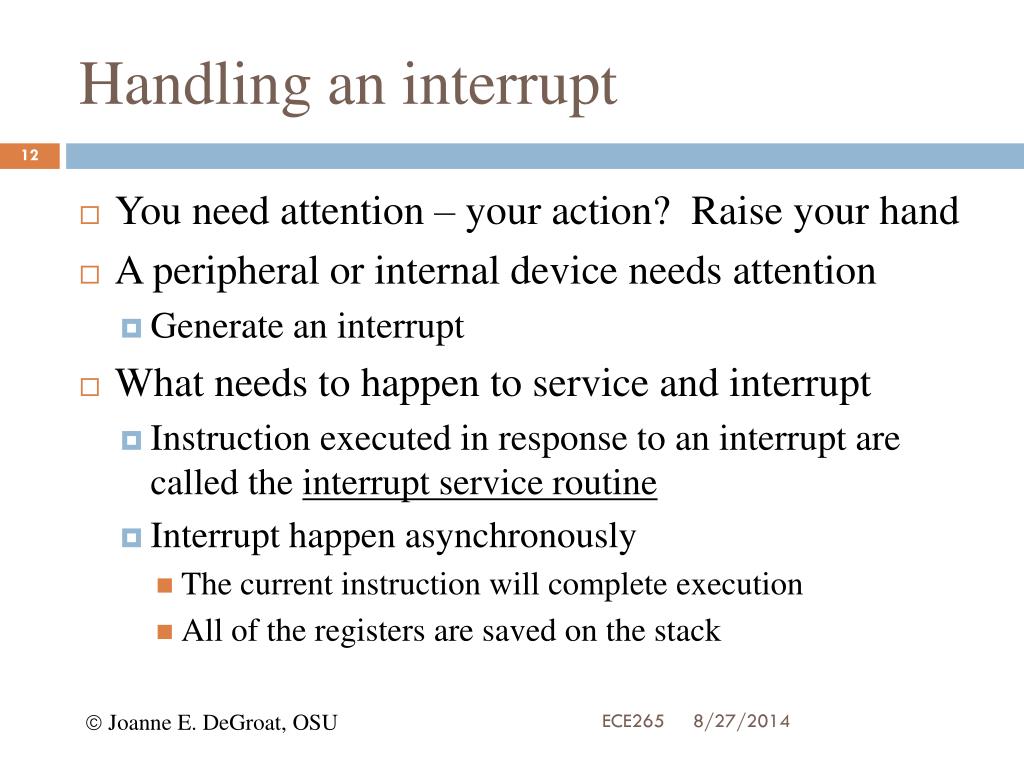 Handling an interrupt

12

You need attention – your action?  Raise your hand

A peripheral or internal device needs attention

Generate an interrupt

What needs to happen to service and interrupt

Instruction executed in response to an interrupt are called the interrupt service routine

Interrupt happen asynchronously

The current instruction will complete execution

All of the registers are saved on the stack

© Joanne E. DeGroat, OSU

ECE265

8/27/2014